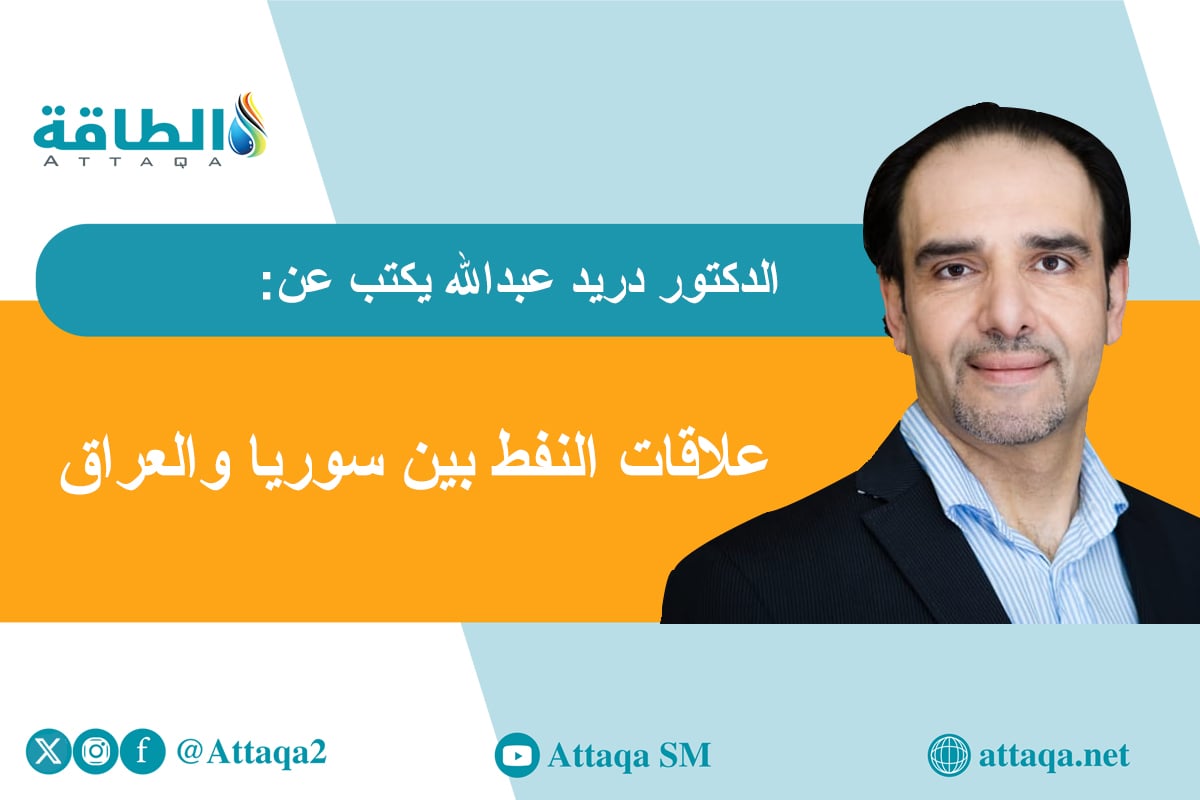 الطاقة
ATTAQA

الدكتور دريد عبدالله يكتب عن:

علاقات النفط بين سوريا والعراق

@Attaqa2

Attaqa SM

attaqa.net